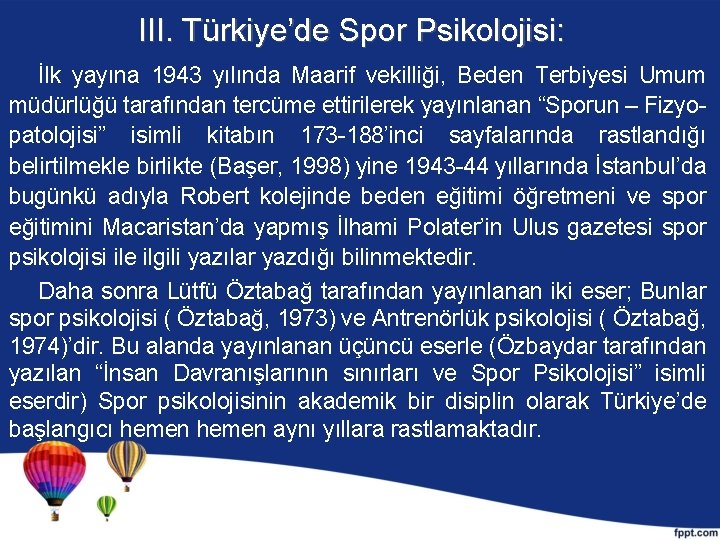 III. Türkiye’de Spor Psikolojisi:

İlk yayına 1943 yılında Maarif vekilliği, Beden Terbiyesi Umum müdürlüğü tarafından tercüme ettirilerek yayınlanan “Sporun – Fizyopatolojisi” isimli kitabın 173-188’inci sayfalarında rastlandığı belirtilmekle birlikte (Başer, 1998) yine 1943-44 yıllarında İstanbul’da bugünkü adıyla Robert kolejinde beden eğitimi öğretmeni ve spor eğitimini Macaristan’da yapmış İlhami Polater’in Ulus gazetesi spor psikolojisi ile ilgili yazılar yazdığı bilinmektedir.

Daha sonra Lütfü Öztabağ tarafından yayınlanan iki eser; Bunlar spor psikolojisi ( Öztabağ, 1973) ve Antrenörlük psikolojisi ( Öztabağ, 1974)’dir. Bu alanda yayınlanan üçüncü eserle (Özbaydar tarafından yazılan “İnsan Davranışlarının sınırları ve Spor Psikolojisi” isimli eserdir) Spor psikolojisinin akademik bir disiplin olarak Türkiye’de başlangıcı hemen hemen aynı yıllara rastlamaktadır.

fppt.com